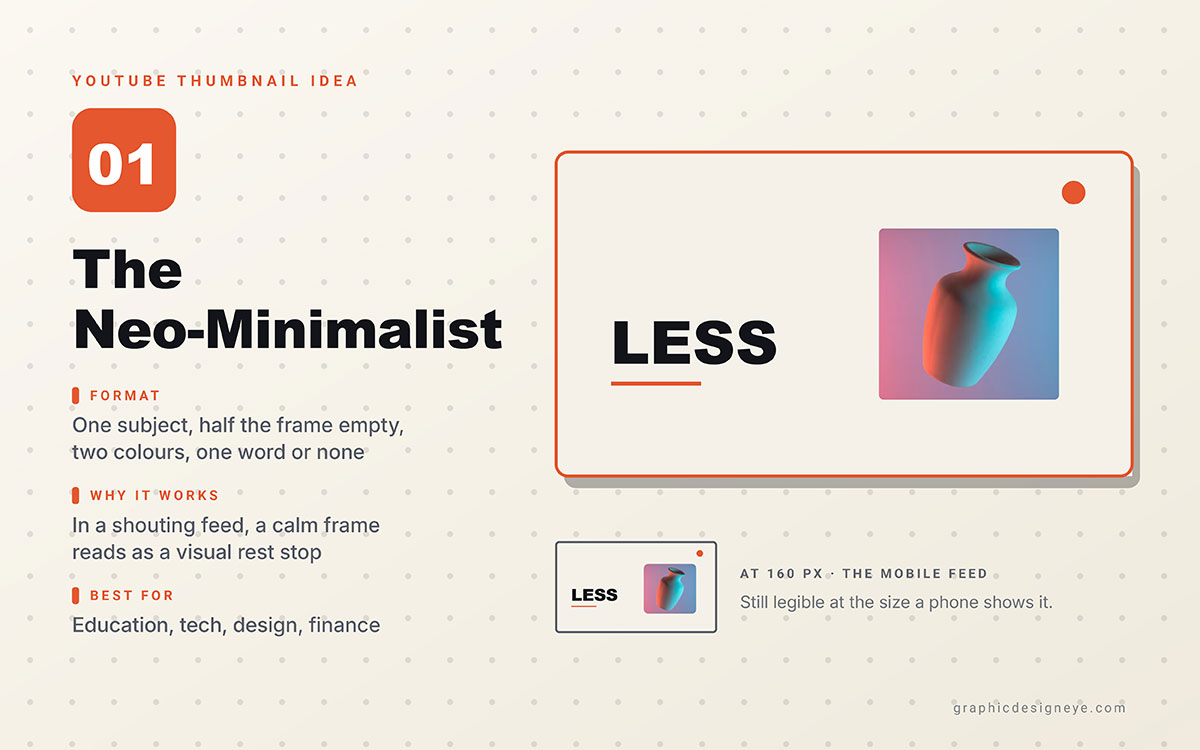 YOUTUBE THUMBNAIL IDEA

01

The Neo-Minimalist

FORMAT

One subject, half the frame empty, two colours, one word or none

WHY IT WORKS

In a shouting feed, a calm frame reads as a visual rest stop

BEST FOR

Education, tech, design, finance

LESS

LESS

AT 160 PX · THE MOBILE FEED

Still legible at the size a phone shows it.

graphicdesigneye.com